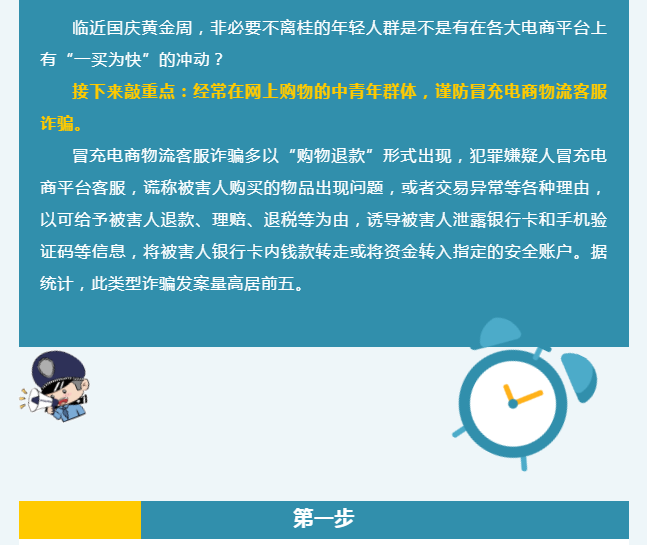 临近国庆黄金周，非必要不离桂的年轻人群是不是有在各大电商平台上有“一买为快”的冲动？

接下来敲重点：经常在网上购物的中青年群体，谨防冒充电商物流客服诈骗。

冒充电商物流客服诈骗多以“购物退款”形式出现，犯罪嫌疑人冒充电商平台客服，谎称被害人购买的物品出现问题，或者交易异常等各种理由，以可给予被害人退款、理赔、退税等为由，诱导被害人泄露银行卡和手机验证码等信息，将被害人银行卡内钱款转走或将资金转入指定的安全账户。据统计，此类型诈骗发案量高居前五。

第一步